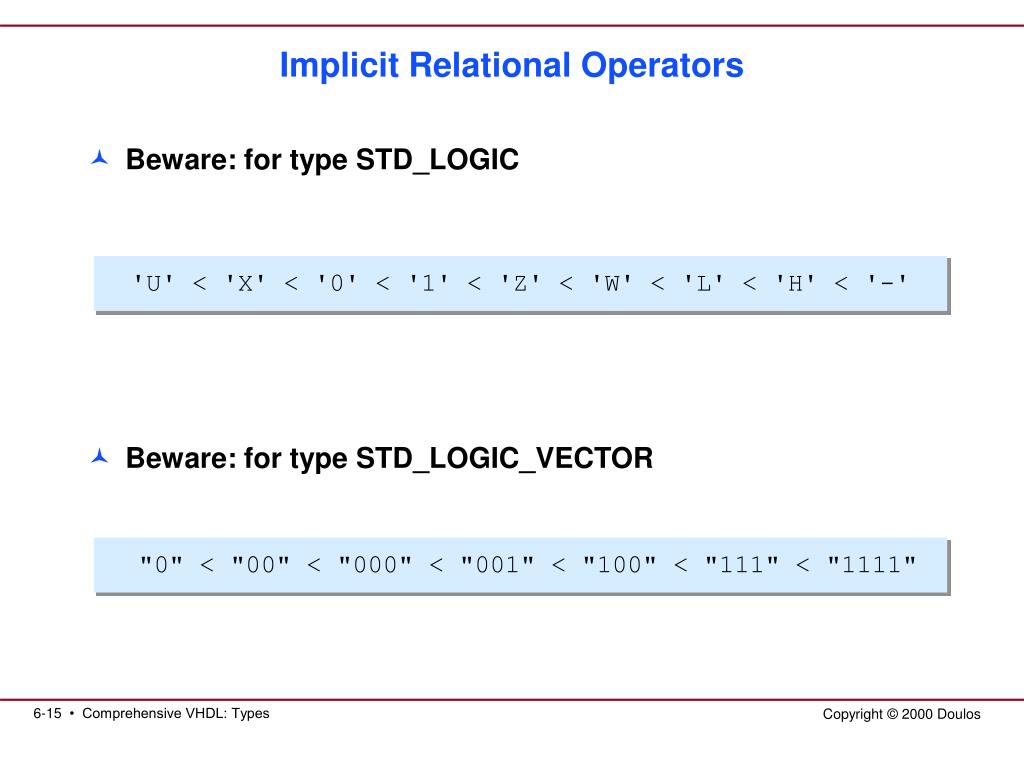 Implicit Relational Operators

Beware: for type STD_LOGIC

'U' < 'X' < '0' < '1' < 'Z' < 'W' < 'L' < 'H' < '-'

Beware: for type STD_LOGIC_VECTOR

"0" < "00" < "000" < "001" < "100" < "111" < "1111"

6-15 • Comprehensive VHDL: Types

Copyright © 2000 Doulos